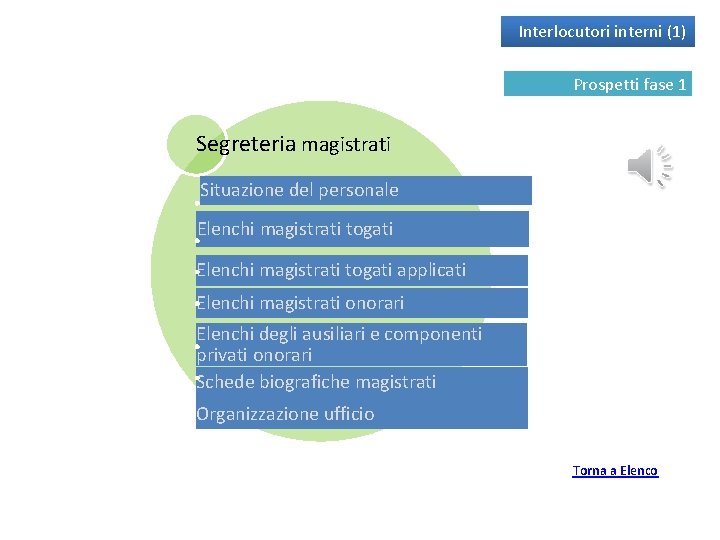 Interlocutori interni (1)

Prospetti fase 1

Segreteria magistrati

Situazione del personale

Elenchi magistrati togati

Elenchi magistrati togati applicati

Elenchi magistrati onorari

Elenchi degli ausiliari e componenti privati onorari

Schede biografiche magistrati

Organizzazione ufficio

Torna a Elenco